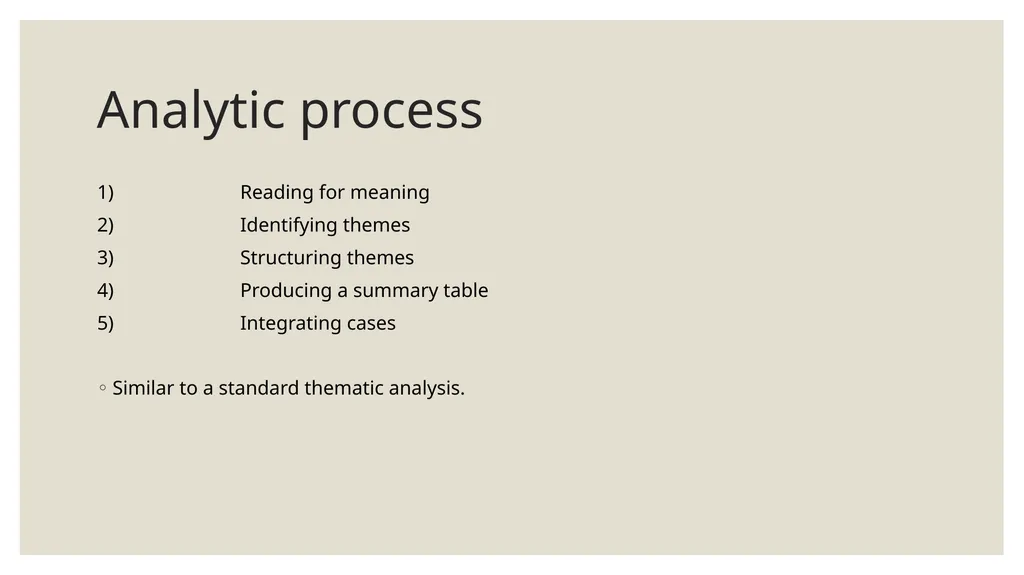 Analytic process

1) Reading for meaning
2) Identifying themes
3) Structuring themes
4) Producing a summary table
5) Integrating cases

◦ Similar to a standard thematic analysis.